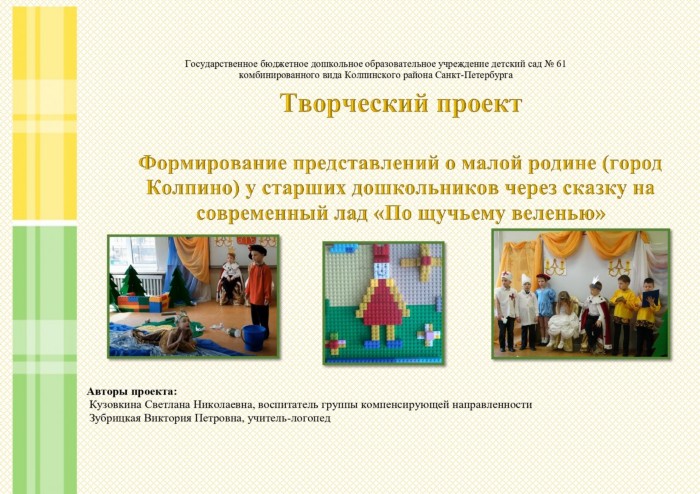 Государственное бюджетное дошкольное образовательное учреждение детский сад № 61 комбинированного вида Колпинского района Санкт-Петербурга

Творческий проект

Формирование представлений о малой родине (город Колпино) у старших дошкольников через сказку на современный лад «По щучьему веленью»

Авторы проекта:
Кузовкина Светлана Николаевна, воспитатель группы компенсирующей направленности
Зубрицкая Виктория Петровна, учитель-логопед